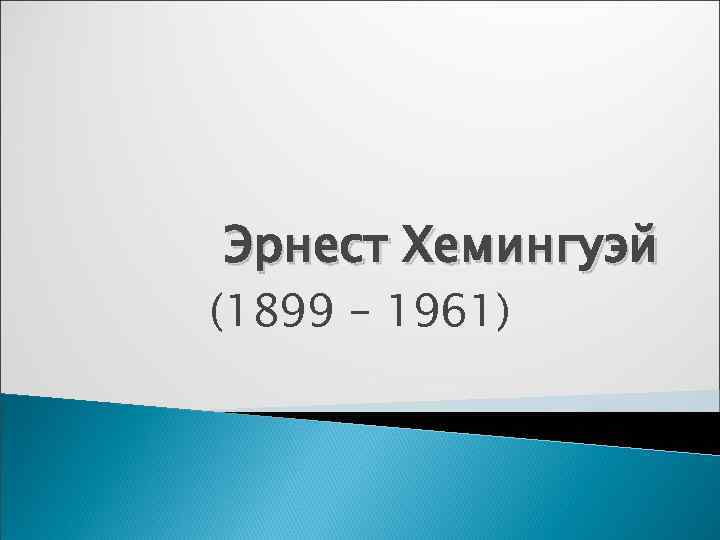 Эрнест Хемингуэй
(1899 – 1961)